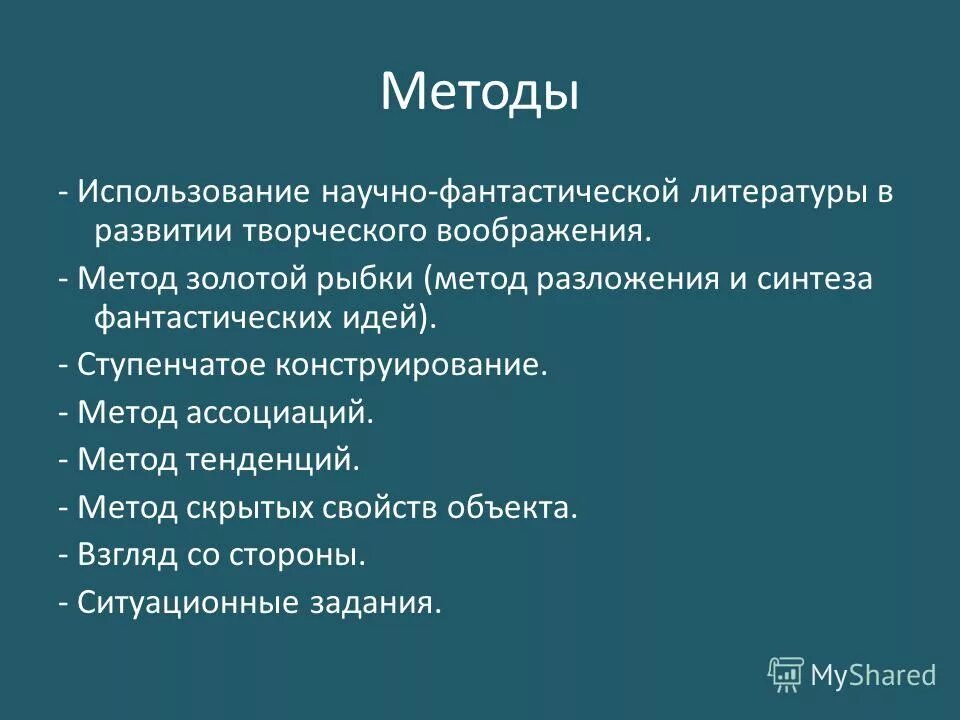 Методы

- Использование научно-фантастической литературы в развитии творческого воображения.

- Метод золотой рыбки (метод разложения и синтеза фантастических идей).

- Ступенчатое конструирование.

- Метод ассоциаций.

- Метод тенденций.

- Метод скрытых свойств объекта.

- Взгляд со стороны.

- Ситуационные задания.

MyShared